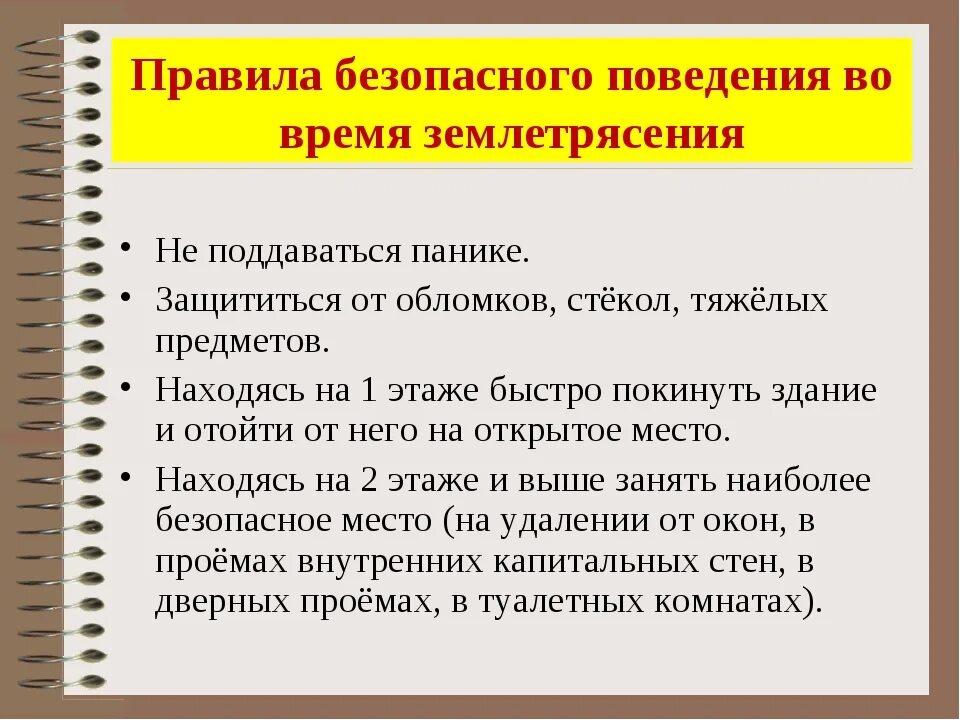 Правила безопасного поведения во время землетрясения

• Не поддаваться панике.
• Защититься от обломков, стёкол, тяжёлых предметов.
• Находясь на 1 этаже быстро покинуть здание и отойти от него на открытое место.
• Находясь на 2 этаже и выше занять наиболее безопасное место (на удалении от окон, в проёмах внутренних капитальных стен, в дверных проёмах, в туалетных комнатах).